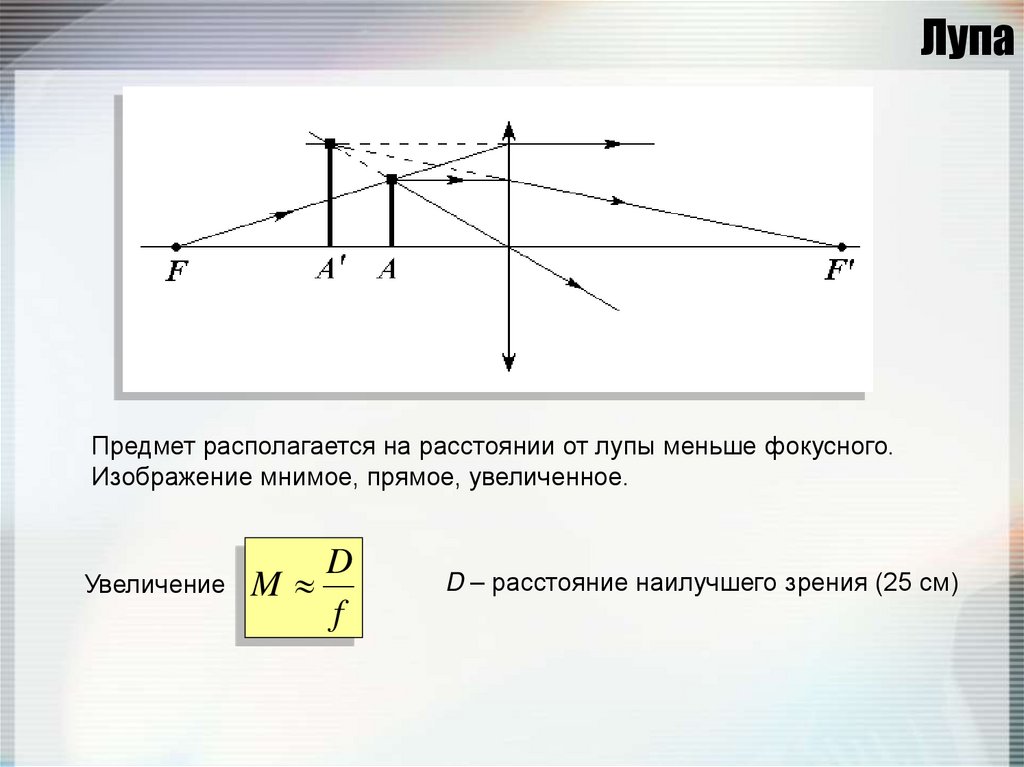 Лупа

$F$ $A'$ $A$ $F'$

Предмет располагается на расстоянии от лупы меньше фокусного. Изображение мнимое, прямое, увеличенное.

Увеличение $M \approx \frac{D}{f}$

$D$ – расстояние наилучшего зрения (25 см)